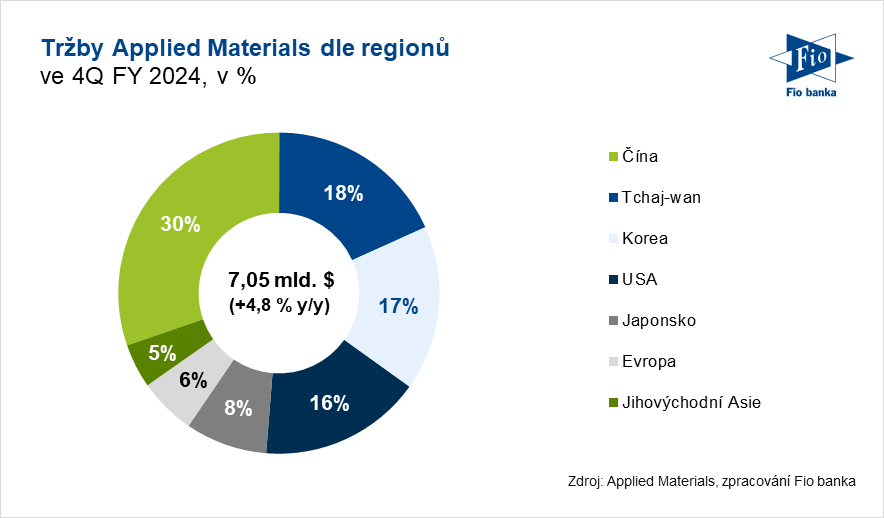 Tržby Applied Materials dle regionů
ve 4Q FY 2024, v %

Fio
Fio banka

30%
18%
17%
16%
8%
6%
5%

7,05 mld. $
(+4,8 % y/y)

Čína
Tchaj-wan
Korea
USA
Japonsko
Evropa
Jihovýchodní Asie

Zdroj: Applied Materials, zpracování Fio banka